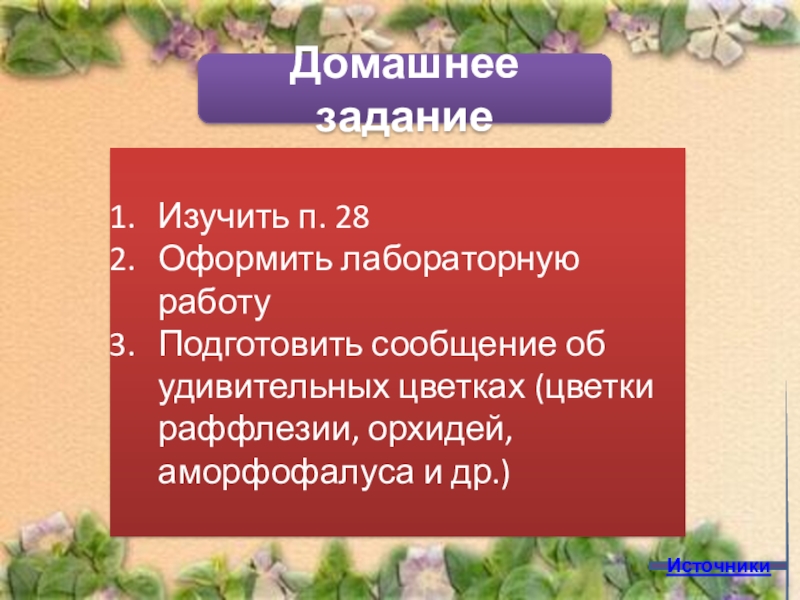 Домашнее задание

1. Изучить п. 28
2. Оформить лабораторную работу
3. Подготовить сообщение об удивительных цветках (цветки раффлезии, орхидей, аморфофалуса и др.)

Источники